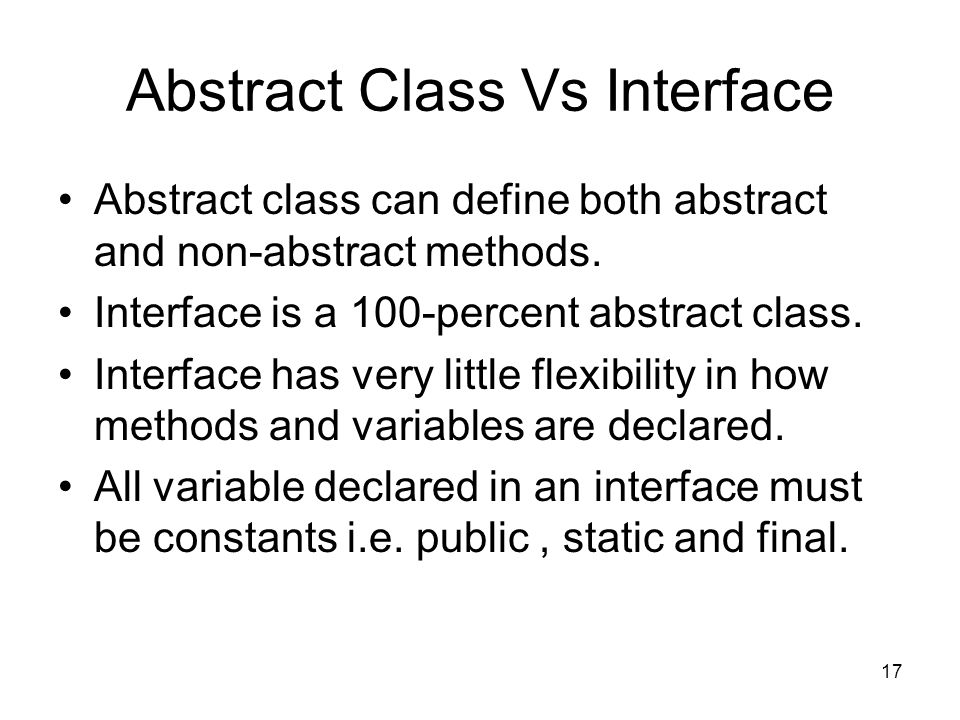 Abstract Class Vs Interface

• Abstract class can define both abstract and non-abstract methods.
• Interface is a 100-percent abstract class.
• Interface has very little flexibility in how methods and variables are declared.
• All variable declared in an interface must be constants i.e. public , static and final.

17